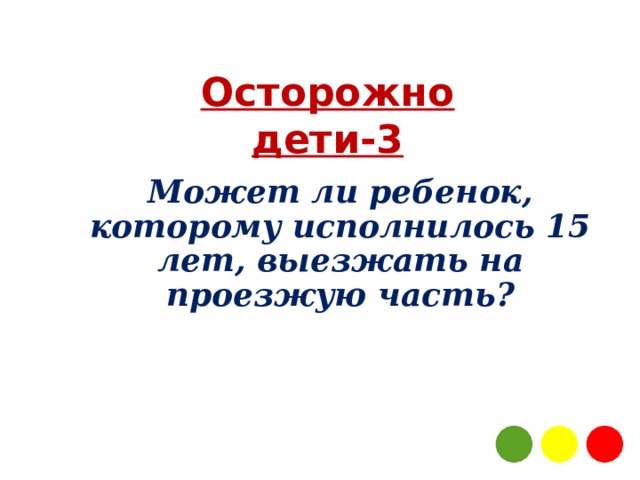 Осторожно дети-3

Может ли ребенок, которому исполнилось 15 лет, выезжать на проезжую часть?